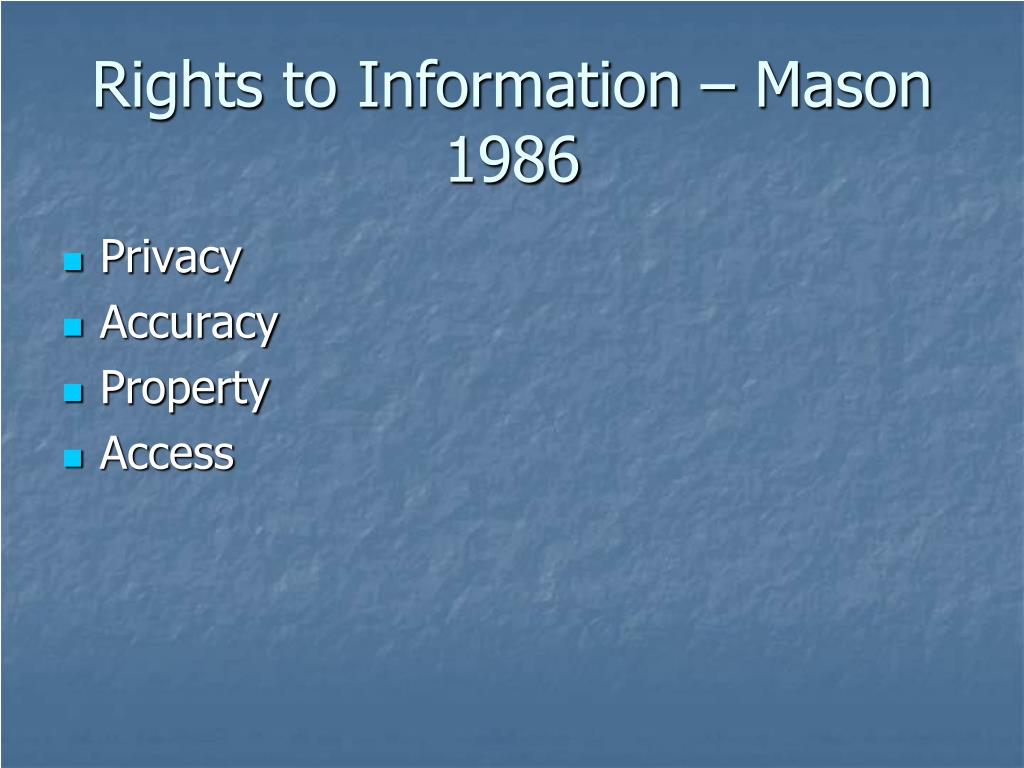 Rights to Information – Mason 1986

- Privacy
- Accuracy
- Property
- Access